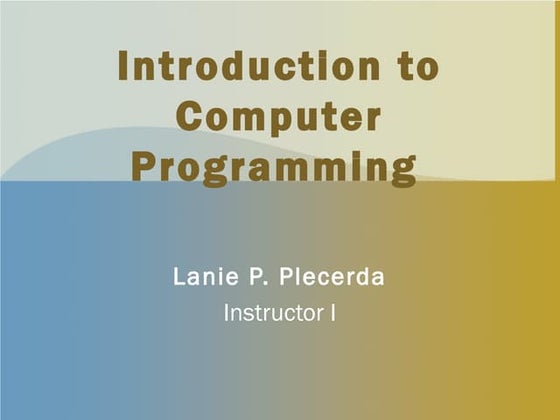 Introduction to Computer Programming

Lanie P. Plecerda
Instructor I